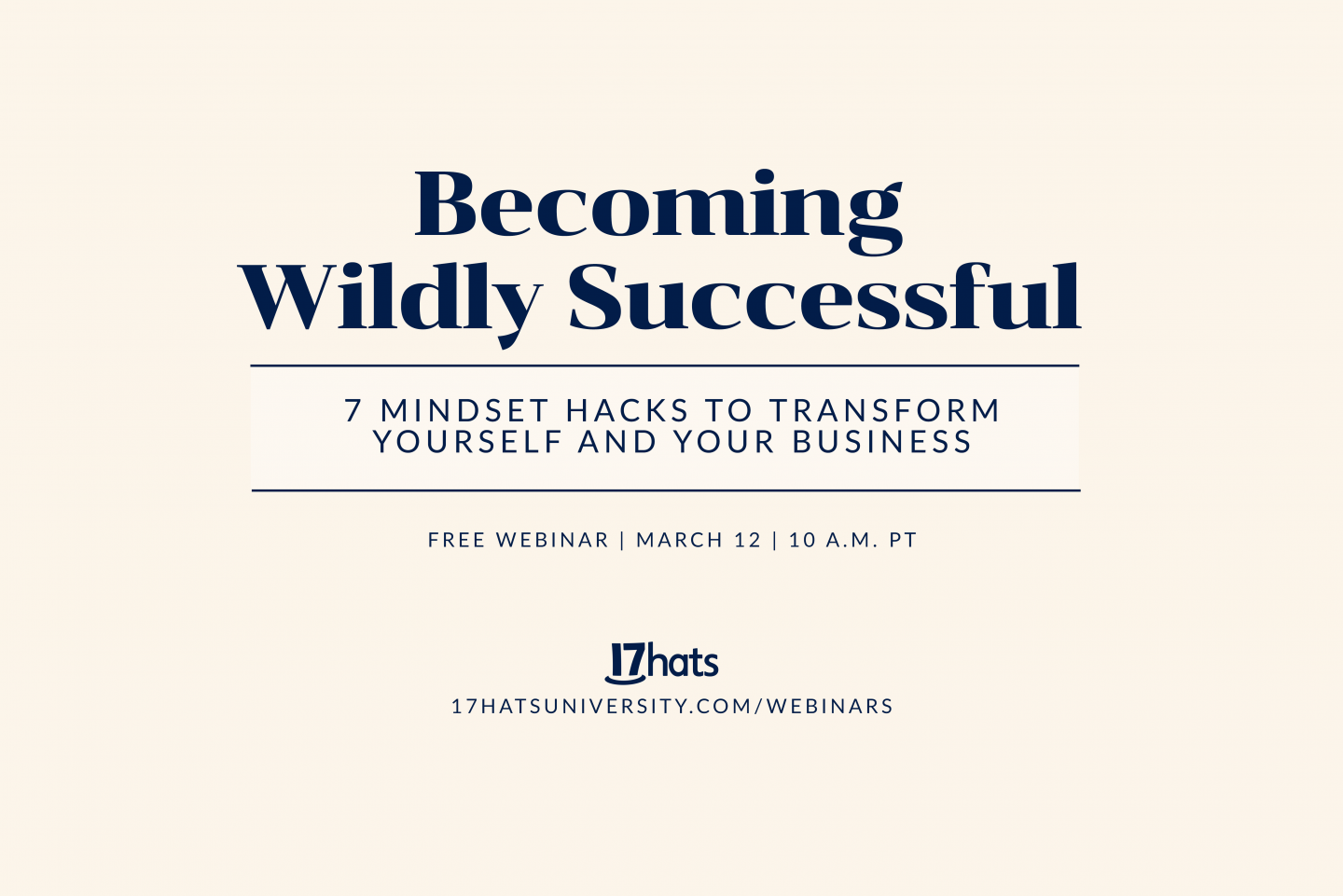 Becoming Wildly Successful

7 MINDSET HACKS TO TRANSFORM YOURSELF AND YOUR BUSINESS

FREE WEBINAR | MARCH 12 | 10 A.M. PT

17hats

17HATSUNIVERSITY.COM/WEBINARS